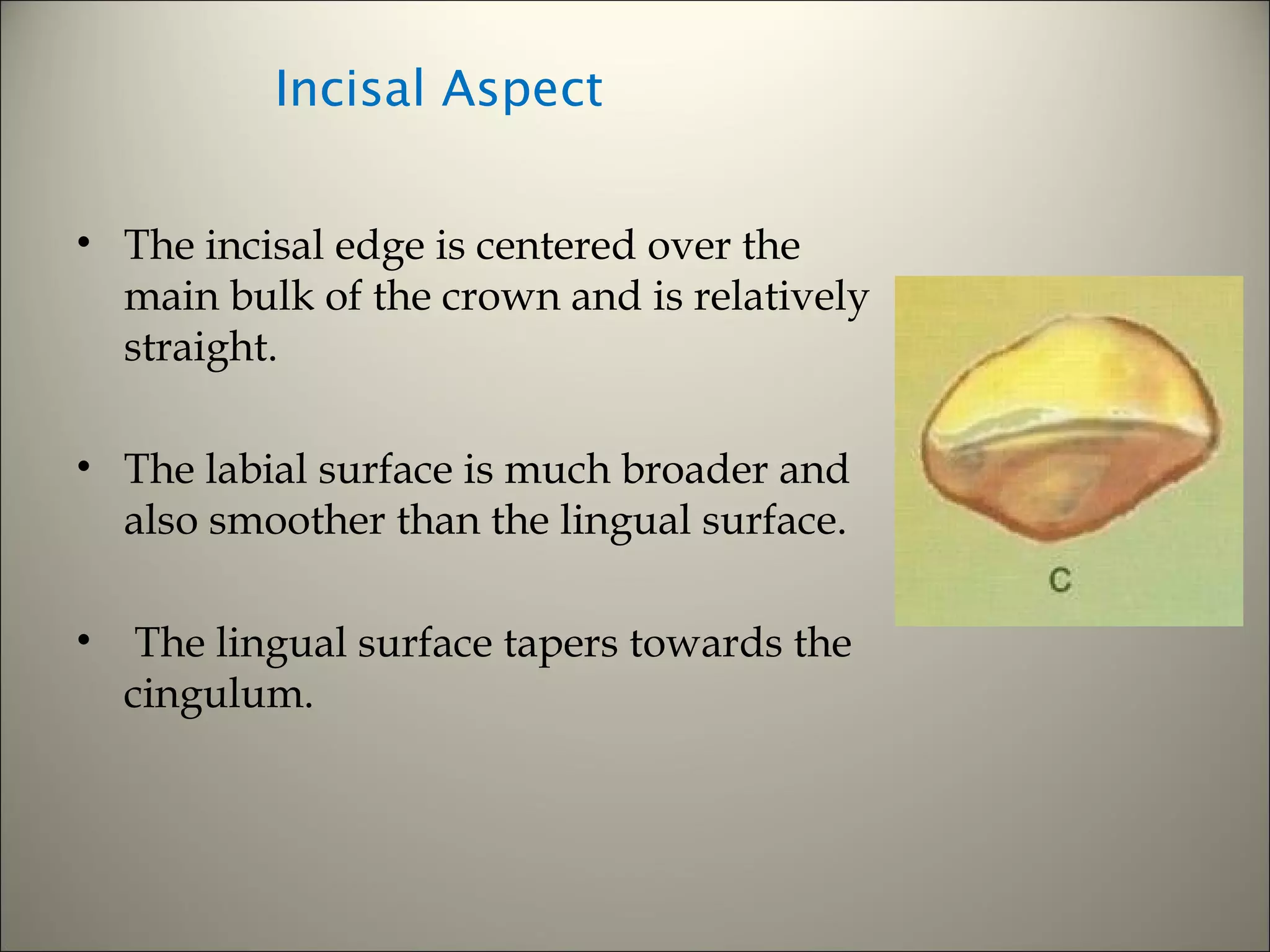 Incisal Aspect

• The incisal edge is centered over the main bulk of the crown and is relatively straight.

• The labial surface is much broader and also smoother than the lingual surface.

• The lingual surface tapers towards the cingulum.

C